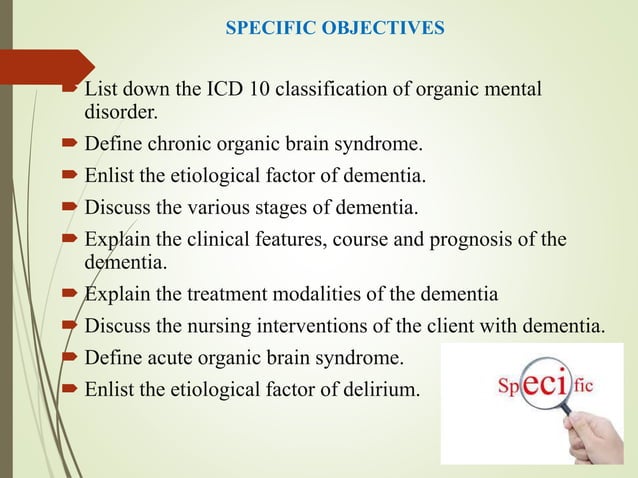 SPECIFIC OBJECTIVES

List down the ICD 10 classification of organic mental disorder.

Define chronic organic brain syndrome.

Enlist the etiological factor of dementia.

Discuss the various stages of dementia.

Explain the clinical features, course and prognosis of the dementia.

Explain the treatment modalities of the dementia

Discuss the nursing interventions of the client with dementia.

Define acute organic brain syndrome.

Enlist the etiological factor of delirium.

Specific